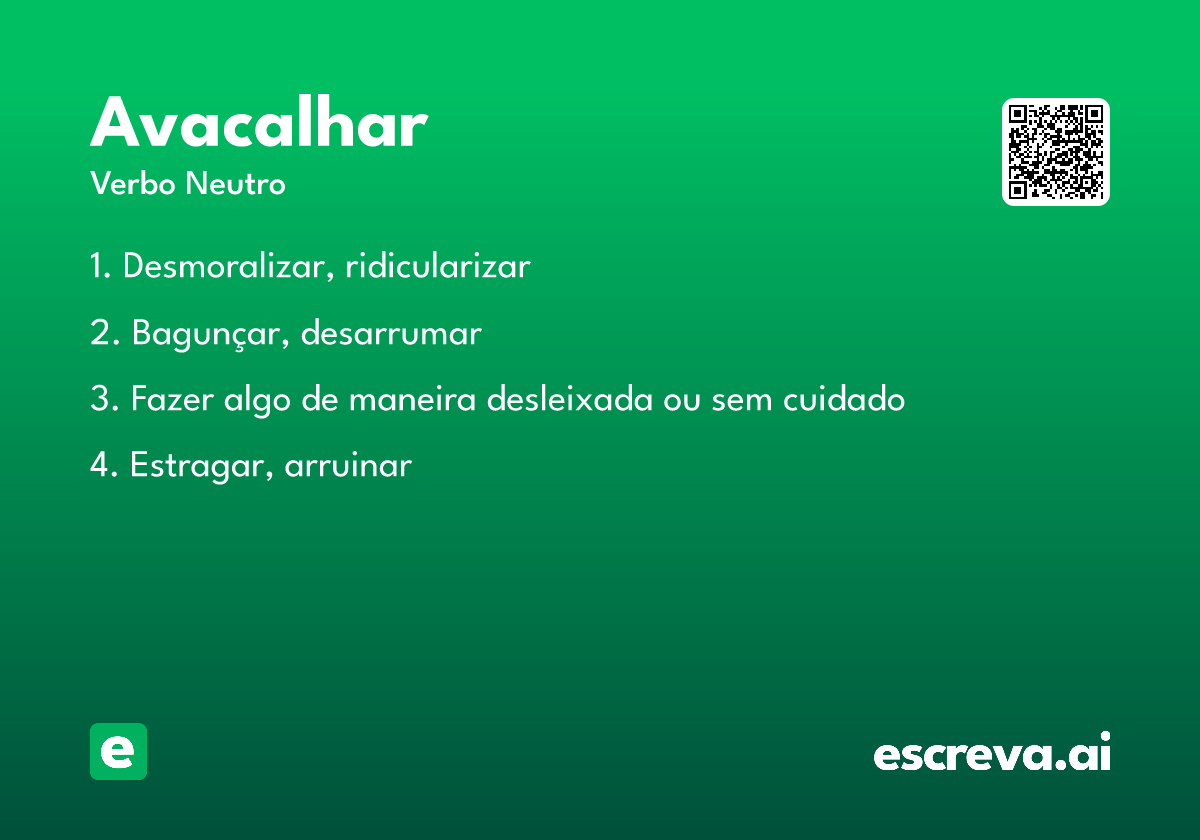 Avacalhar
Verbo Neutro

1. Desmoralizar, ridicularizar

2. Bagunçar, desarrumar

3. Fazer algo de maneira desleixada ou sem cuidado

4. Estragar, arruinar

e

escreva.ai